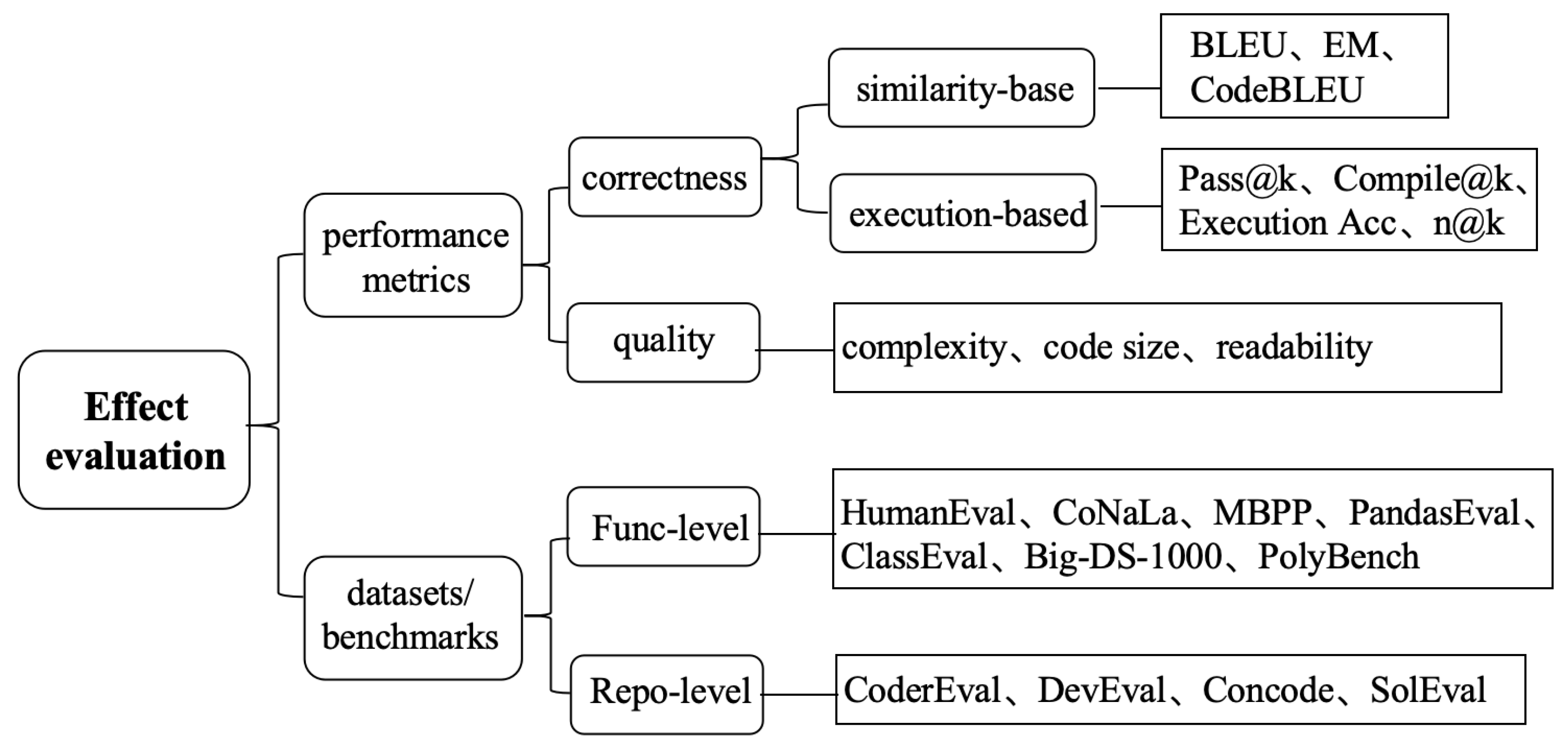 Effect evaluation

performance metrics

correctness

similarity-base

BLEU、EM、CodeBLEU

execution-based

Pass@k、Compile@k、Execution Acc、n@k

quality

complexity、code size、readability

datasets/ benchmarks

Func-level

HumanEval、CoNaLa、MBPP、PandasEval、ClassEval、Big-DS-1000、PolyBench

Repo-level

CoderEval、DevEval、Concode、SolEval